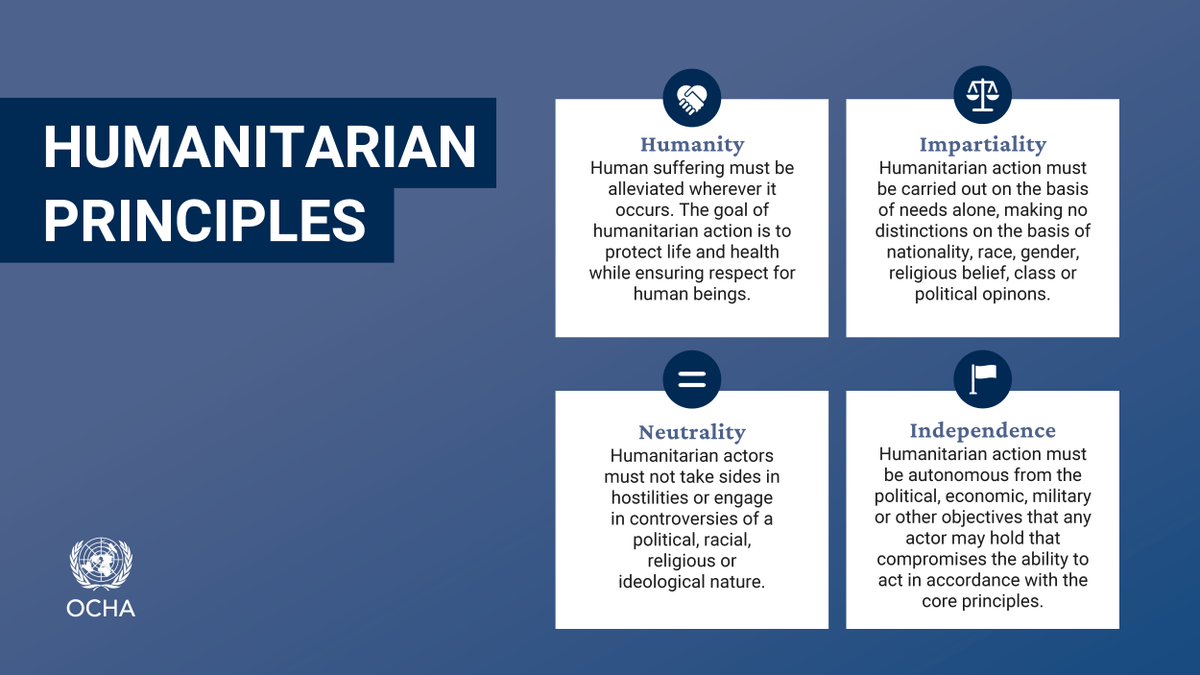 HUMANITARIAN PRINCIPLES

Humanity
Human suffering must be alleviated wherever it occurs. The goal of humanitarian action is to protect life and health while ensuring respect for human beings.

Impartiality
Humanitarian action must be carried out on the basis of needs alone, making no distinctions on the basis of nationality, race, gender, religious belief, class or political opinons.

Neutrality
Humanitarian actors must not take sides in hostilities or engage in controversies of a political, racial, religious or ideological nature.

Independence
Humanitarian action must be autonomous from the political, economic, military or other objectives that any actor may hold that compromises the ability to act in accordance with the core principles.

OCHA